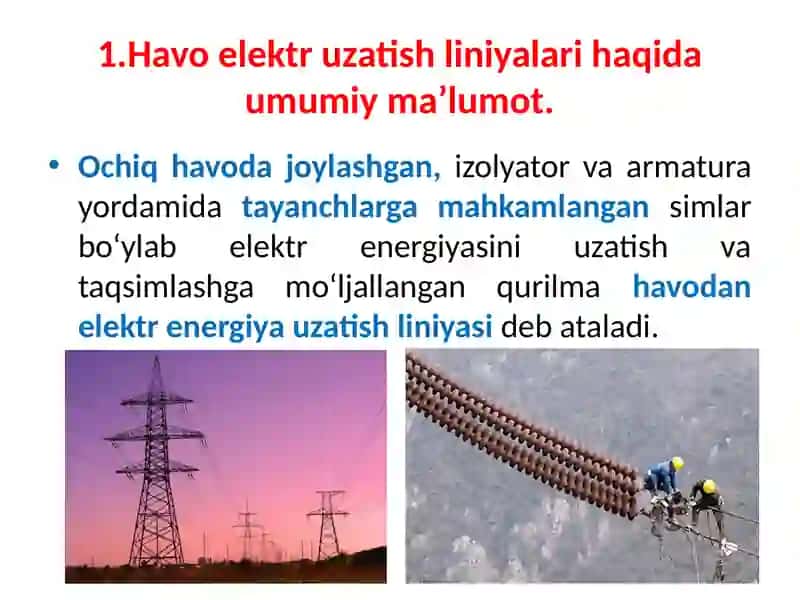 1.Havo elektr uzatish liniyalari haqida umumiy ma’lumot.

• Ochiq havoda joylashgan, izolyator va armatura yordamida tayanchlarga mahkamlangan simlar bo‘ylab elektr energiyasini uzatish va taqsimlashga mo‘ljallangan qurilma havodan elektr energiya uzatish liniyasi deb ataladi.